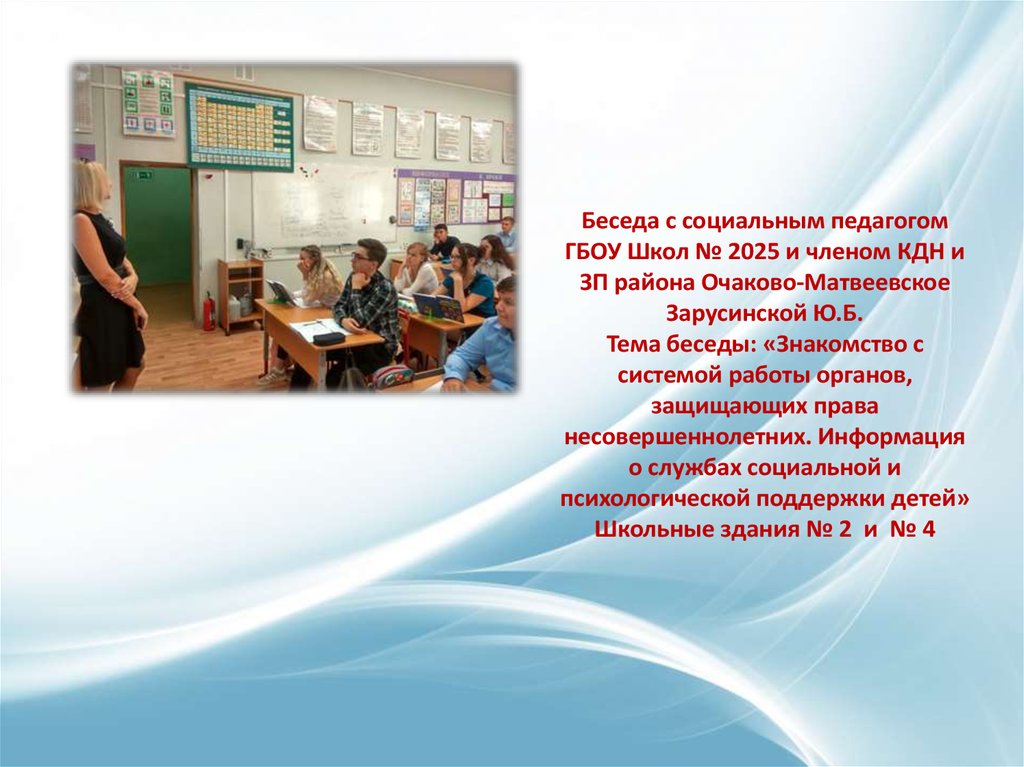 Беседа с социальным педагогом ГБОУ Школ № 2025 и членом КДН и ЗП района Очаково-Матвеевское Зарусинской Ю.Б.
Тема беседы: «Знакомство с системой работы органов, защищающих права несовершеннолетних. Информация о службах социальной и психологической поддержки детей»
Школьные здания № 2 и № 4